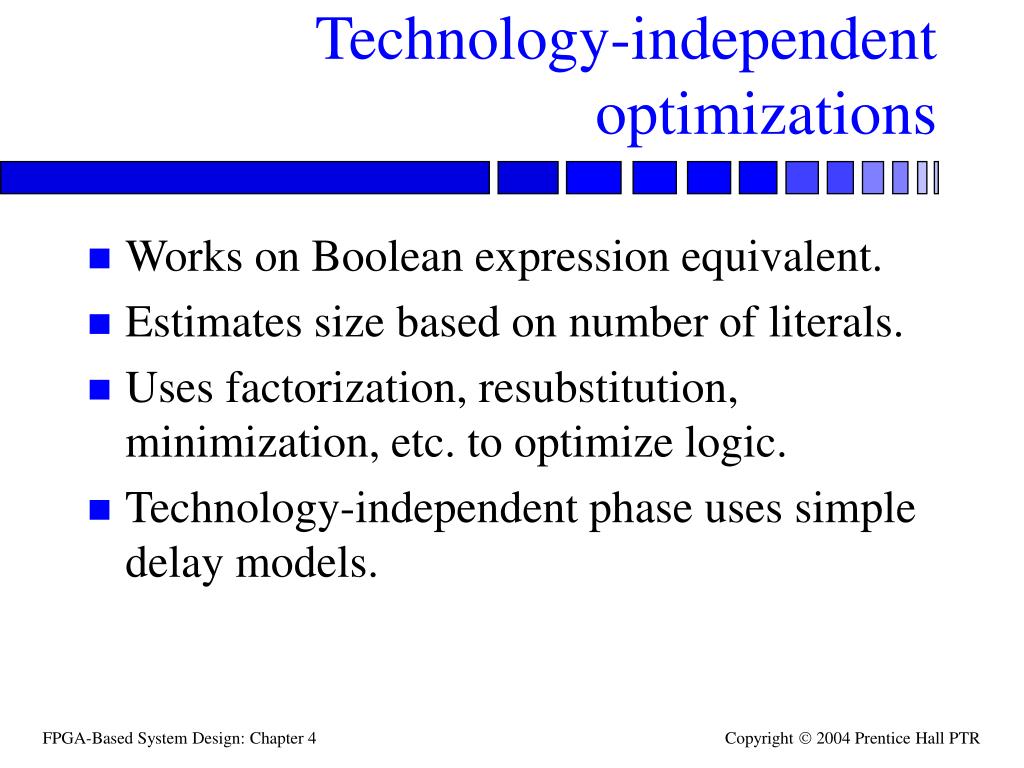 Technology-independent optimizations

Works on Boolean expression equivalent.

Estimates size based on number of literals.

Uses factorization, resubstitution, minimization, etc. to optimize logic.

Technology-independent phase uses simple delay models.

FPGA-Based System Design: Chapter 4

Copyright © 2004 Prentice Hall PTR